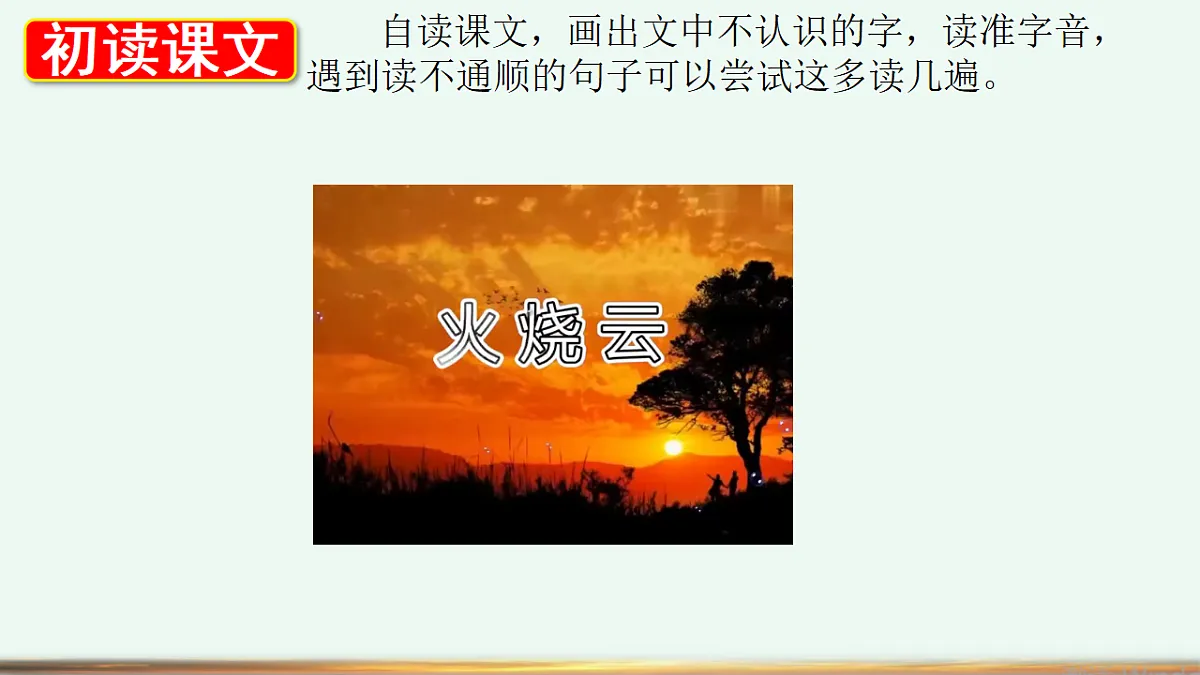 初读课文

自读课文，画出文中不认识的字，读准字音，遇到读不通顺的句子可以尝试这多读几遍。

火烧云